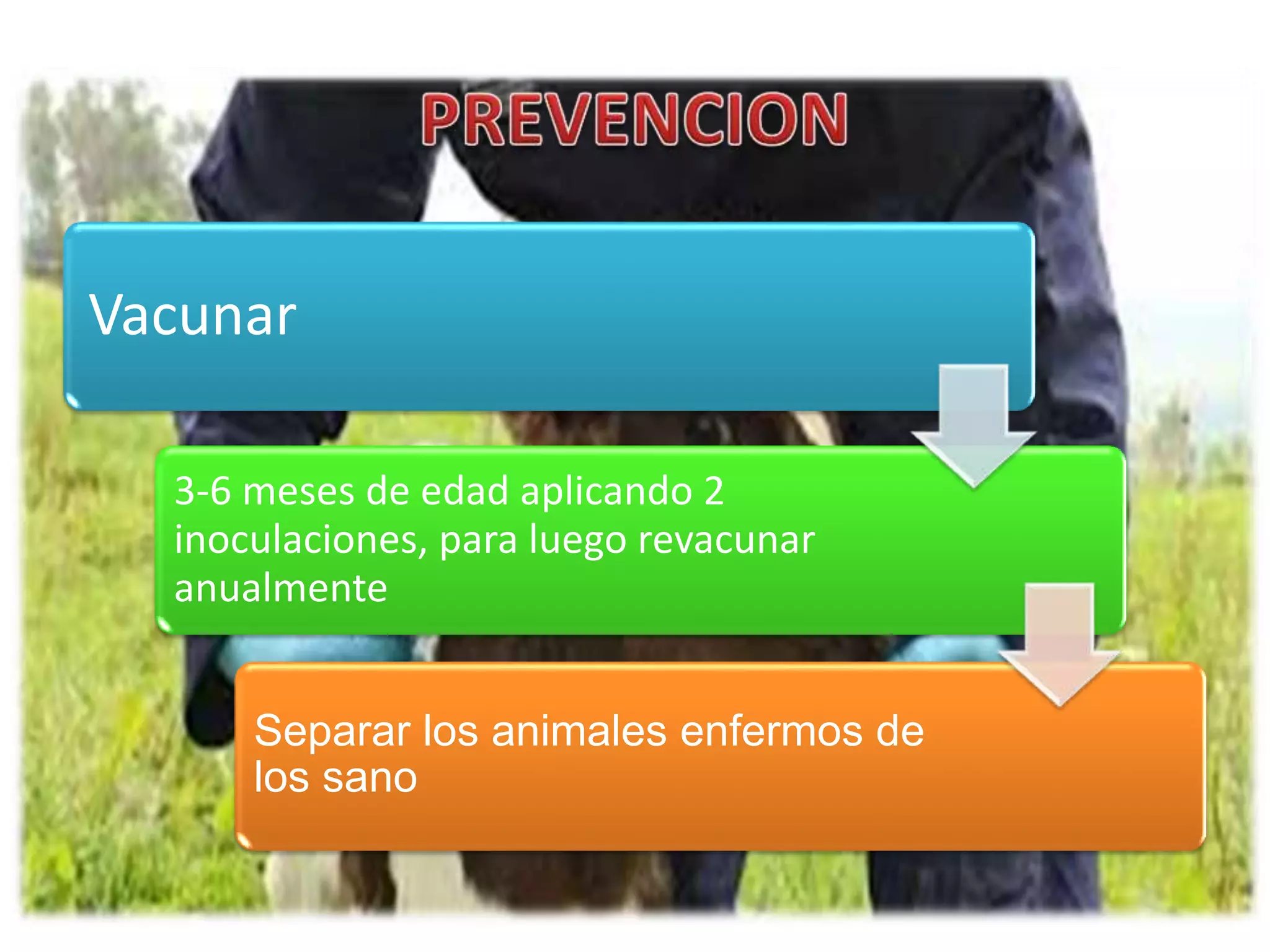 PREVENCION

Vacunar

3-6 meses de edad aplicando 2 inoculaciones, para luego revacunar anualmente

Separar los animales enfermos de los sano